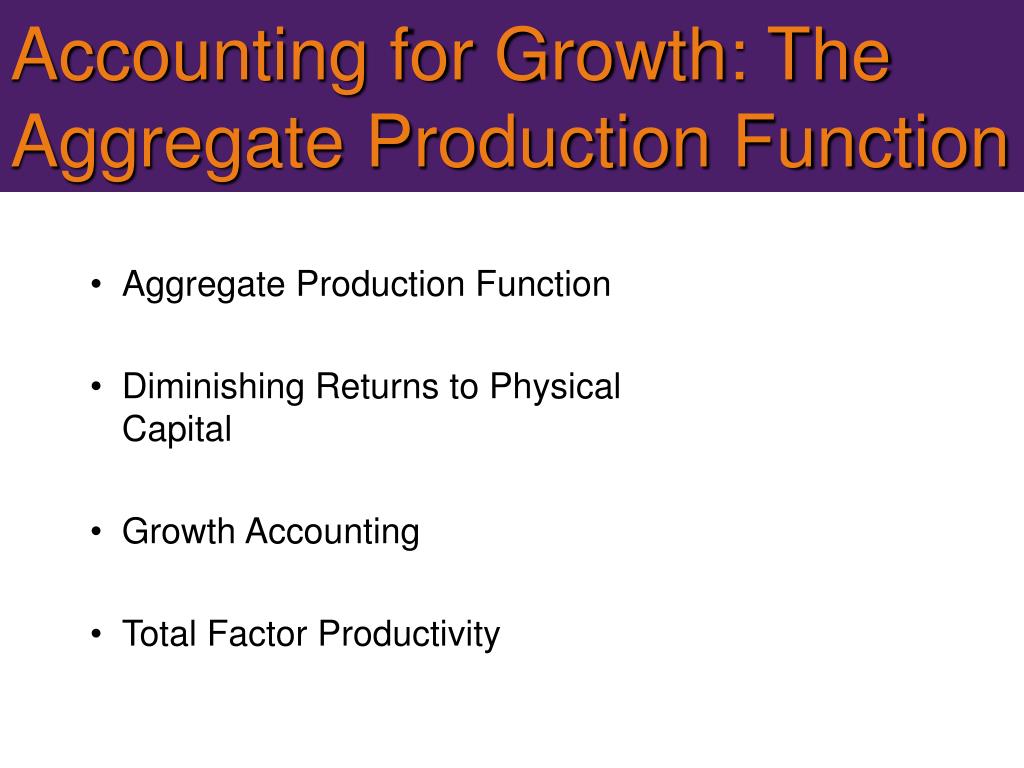 Accounting for Growth: The Aggregate Production Function

• Aggregate Production Function

• Diminishing Returns to Physical Capital

• Growth Accounting

• Total Factor Productivity